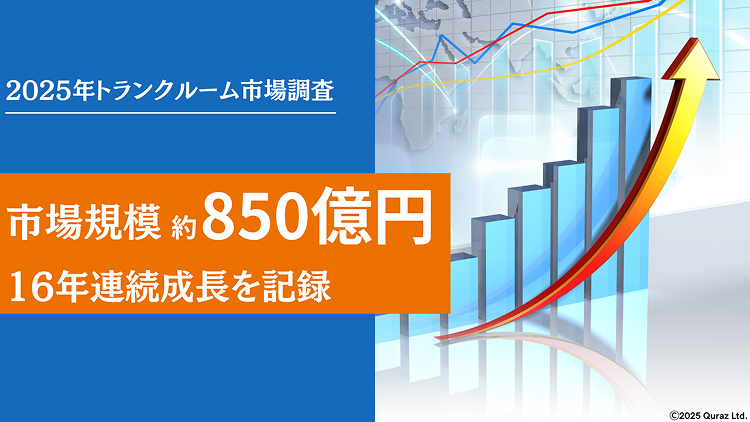 2025年トランクルーム市場調査

市場規模 約850億円
16年連続成長を記録

©2025 Quraz Ltd.